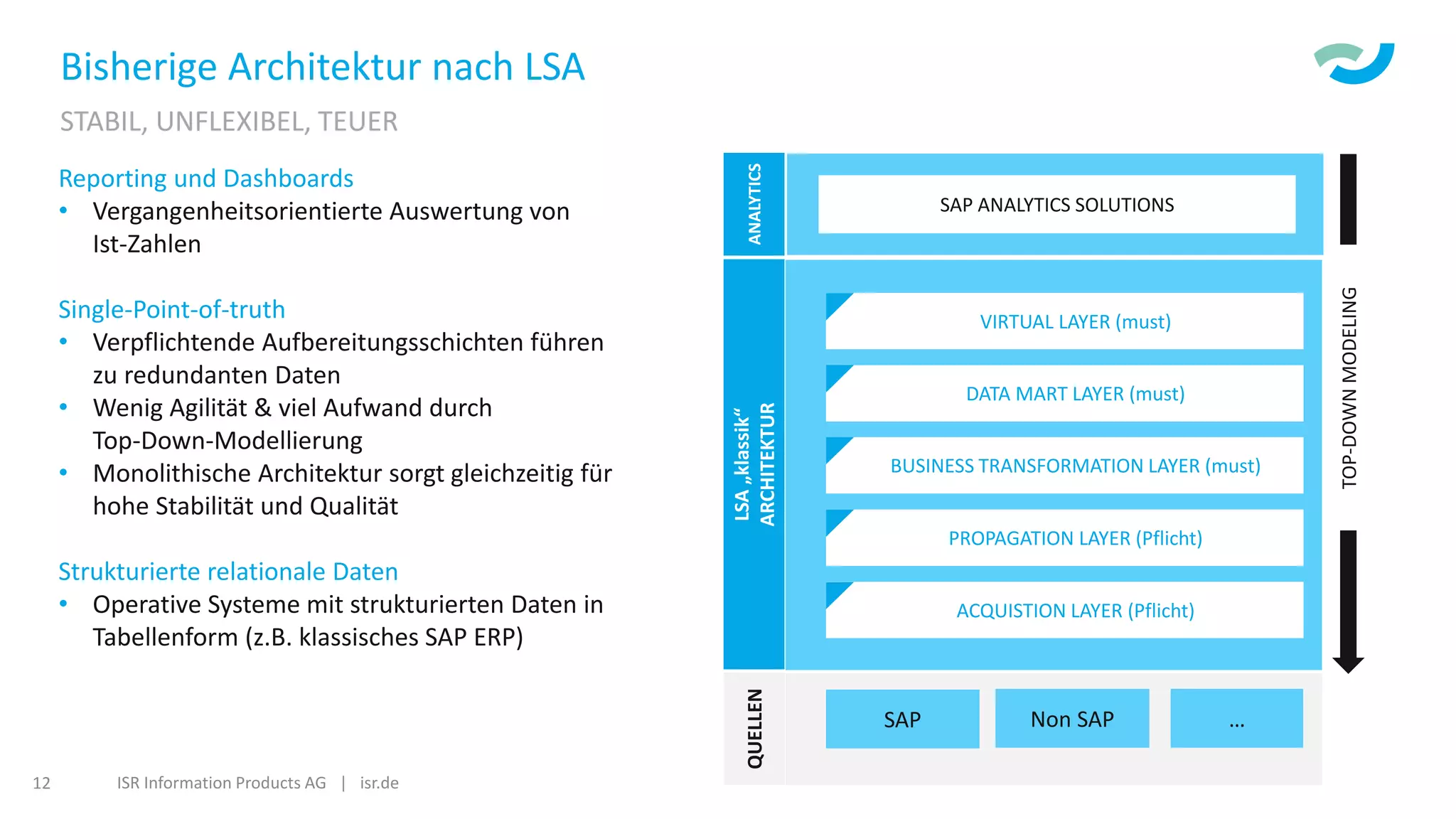 Bisherige Architektur nach LSA

STABIL, UNFLEXIBEL, TEUER

Reporting und Dashboards
• Vergangenheitsorientierte Auswertung von Ist-Zahlen

Single-Point-of-truth
• Verpflichtende Aufbereitungsschichten führen zu redundanten Daten
• Wenig Agilität & viel Aufwand durch Top-Down-Modellierung
• Monolithische Architektur sorgt gleichzeitig für hohe Stabilität und Qualität

Strukturierte relationale Daten
• Operative Systeme mit strukturierten Daten in Tabellenform (z.B. klassisches SAP ERP)

ANALYTICS
SAP ANALYTICS SOLUTIONS

LSA „klassik“ ARCHITEKTUR
VIRTUAL LAYER (must)
DATA MART LAYER (must)
BUSINESS TRANSFORMATION LAYER (must)
PROPAGATION LAYER (Pflicht)
ACQUISTION LAYER (Pflicht)

TOP-DOWN MODELING

QUELLEN
SAP
Non SAP
...

12 ISR Information Products AG | isr.de